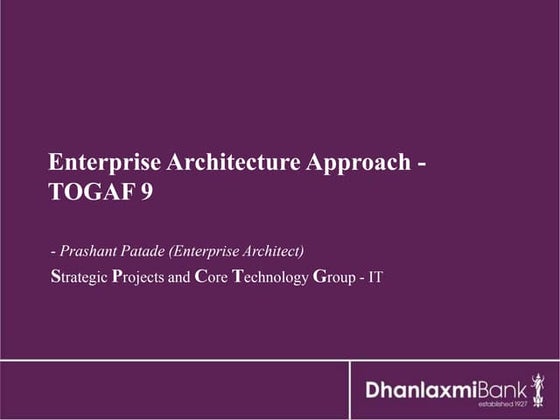 Enterprise Architecture Approach - TOGAF 9

- Prashant Patade (Enterprise Architect)

Strategic Projects and Core Technology Group - IT

DhanlaxmiBank
established 1927